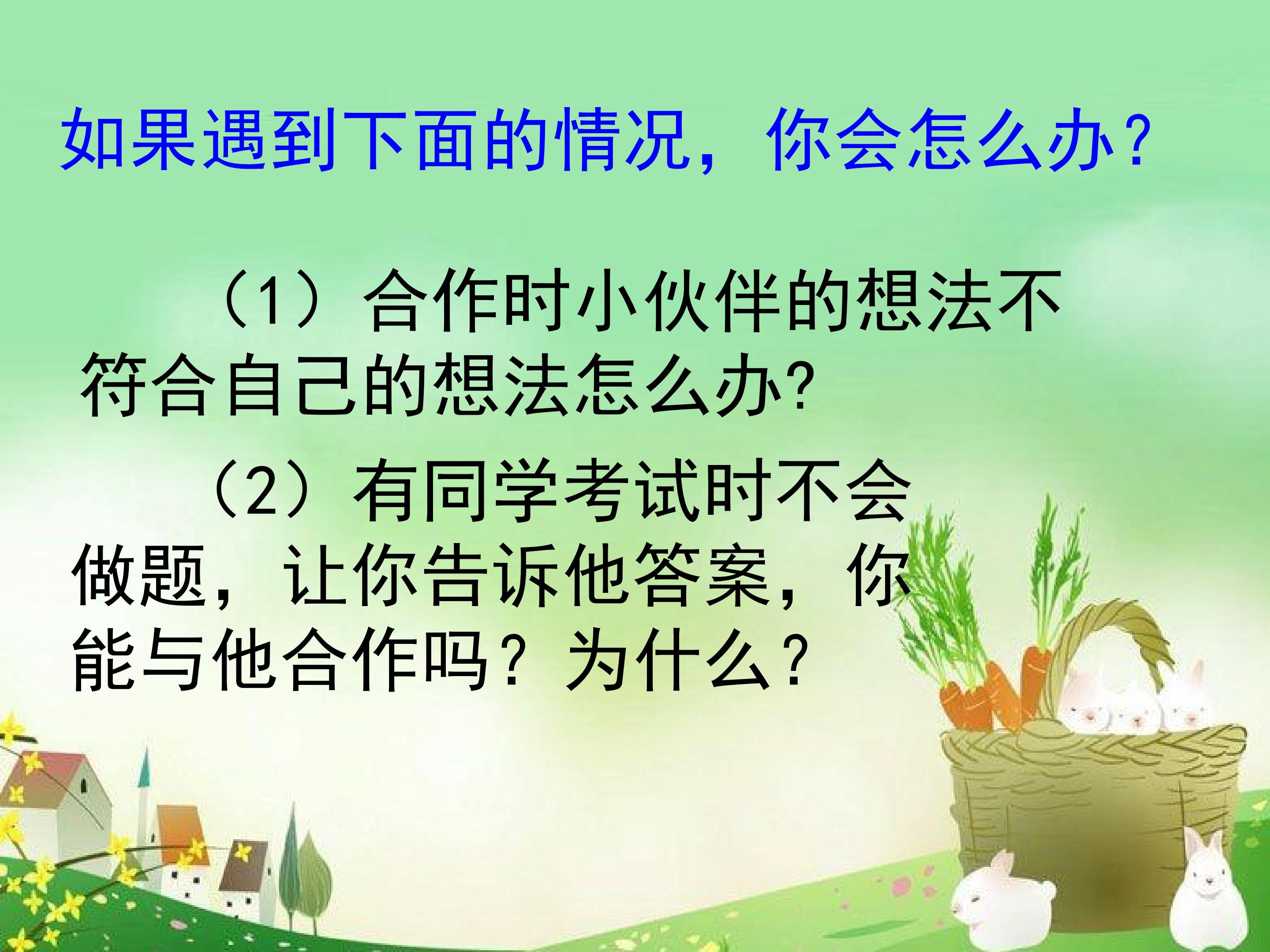 如果遇到下面的情况，你会怎么办？

（1）合作时小伙伴的想法不符合自己的想法怎么办?

（2）有同学考试时不会做题，让你告诉他答案，你能与他合作吗？为什么？